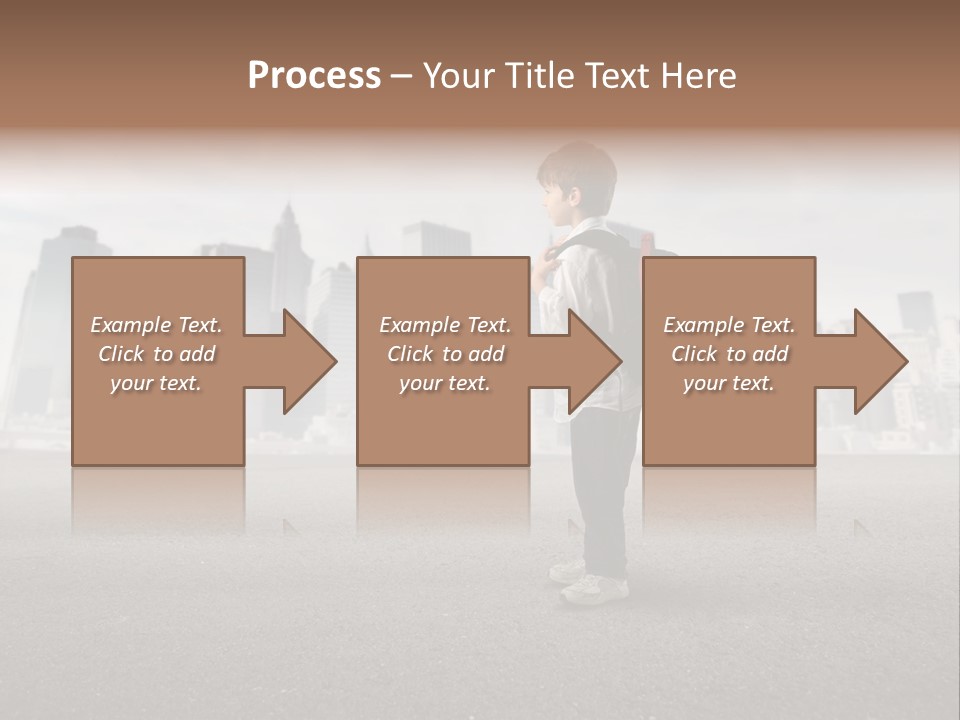 Process – Your Title Text Here

Example Text. Click to add your text.

Example Text. Click to add your text.

Example Text. Click to add your text.